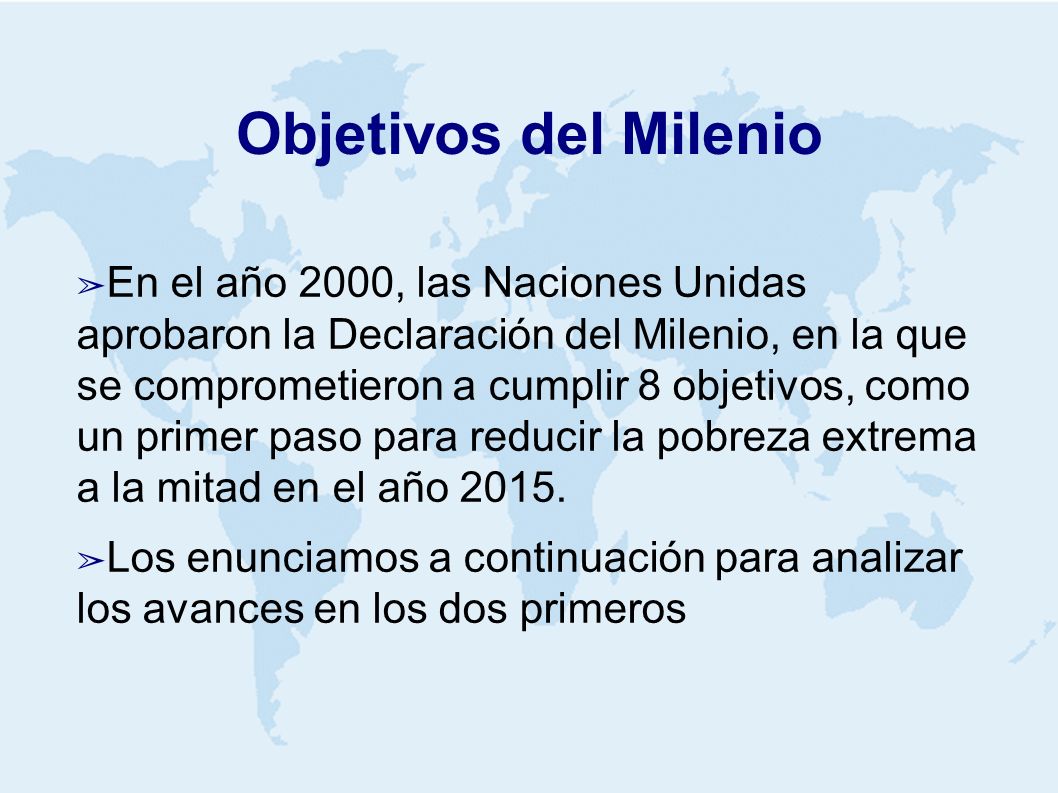 Objetivos del Milenio

➢En el año 2000, las Naciones Unidas aprobaron la Declaración del Milenio, en la que se comprometieron a cumplir 8 objetivos, como un primer paso para reducir la pobreza extrema a la mitad en el año 2015.

➢Los enunciamos a continuación para analizar los avances en los dos primeros